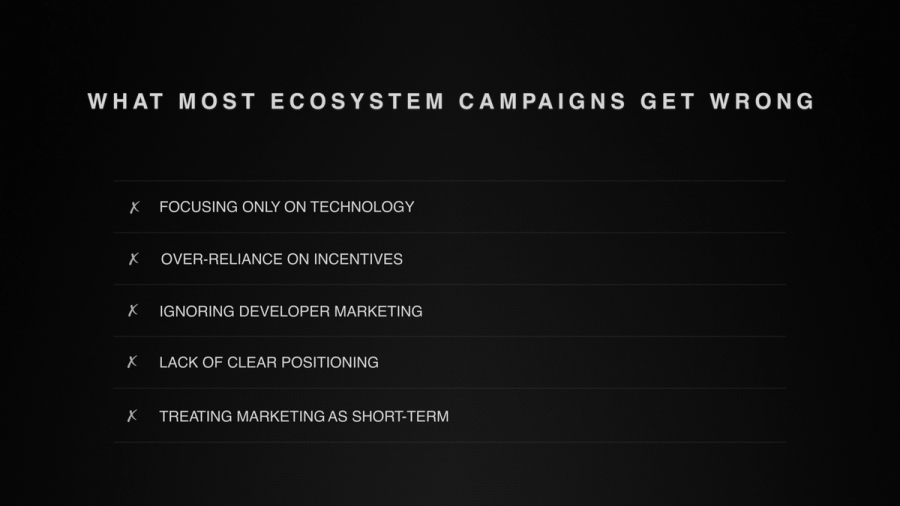 WHAT MOST ECOSYSTEM CAMPAIGNS GET WRONG

✗ FOCUSING ONLY ON TECHNOLOGY

✗ OVER-RELIANCE ON INCENTIVES

✗ IGNORING DEVELOPER MARKETING

✗ LACK OF CLEAR POSITIONING

✗ TREATING MARKETING AS SHORT-TERM